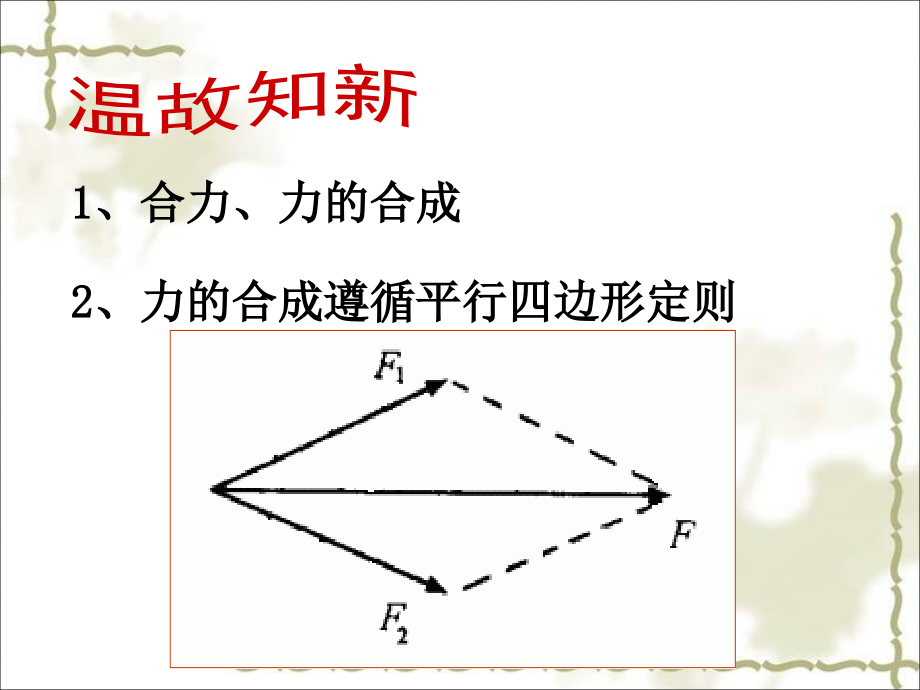 温故知新

1、合力、力的合成

2、力的合成遵循平行四边形定则

$F_1$

$F$

$F_2$